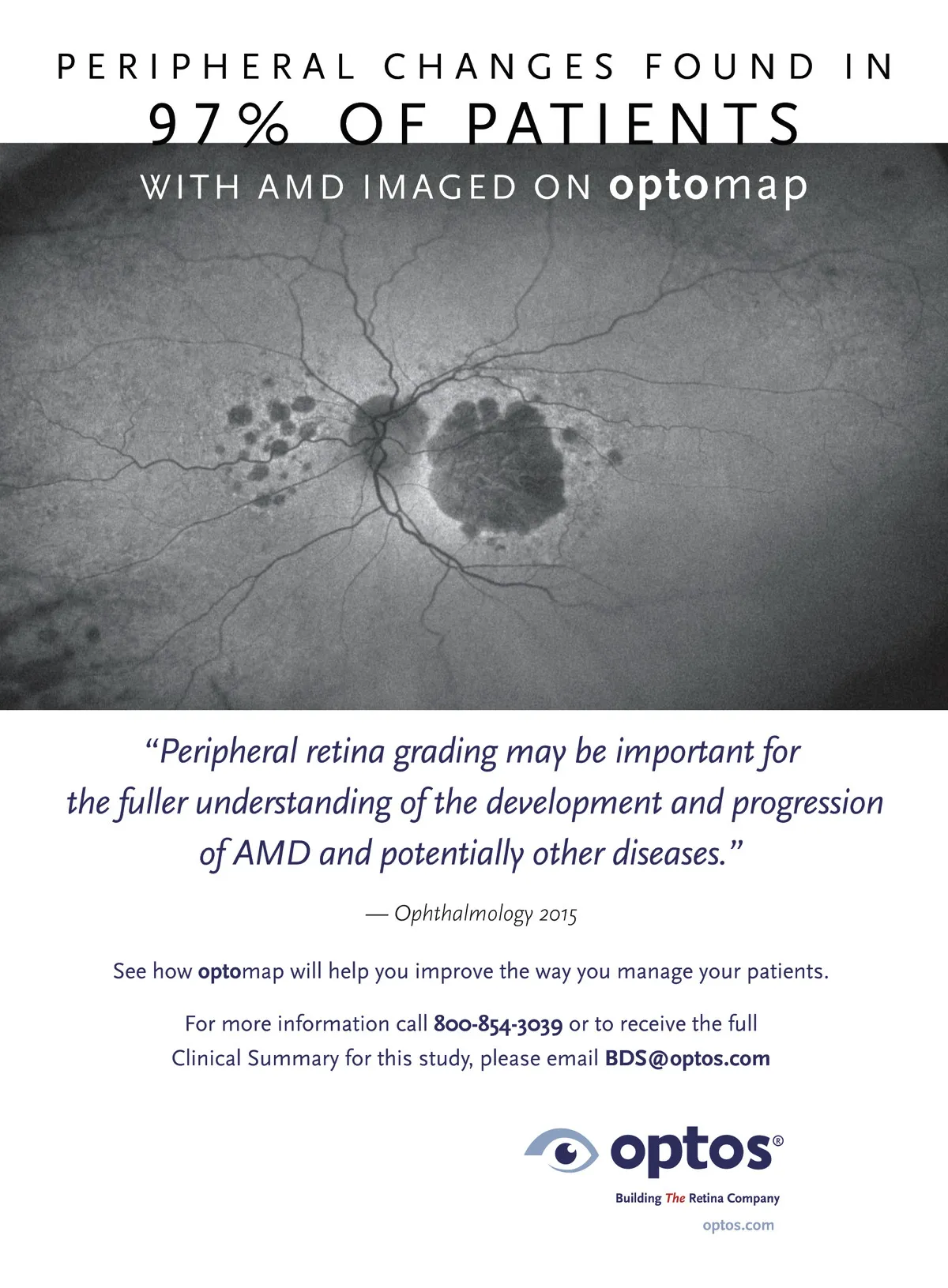 PERIPHERAL CHANGES FOUND IN
97% OF PATIENTS
WITH AMD IMAGED ON optomap

“Peripheral retina grading may be important for the fuller understanding of the development and progression of AMD and potentially other diseases.”

— Ophthalmology 2015

See how optomap will help you improve the way you manage your patients.

For more information call 800-854-3039 or to receive the full Clinical Summary for this study, please email BDS@optos.com

optos®
Building The Retina Company
optos.com